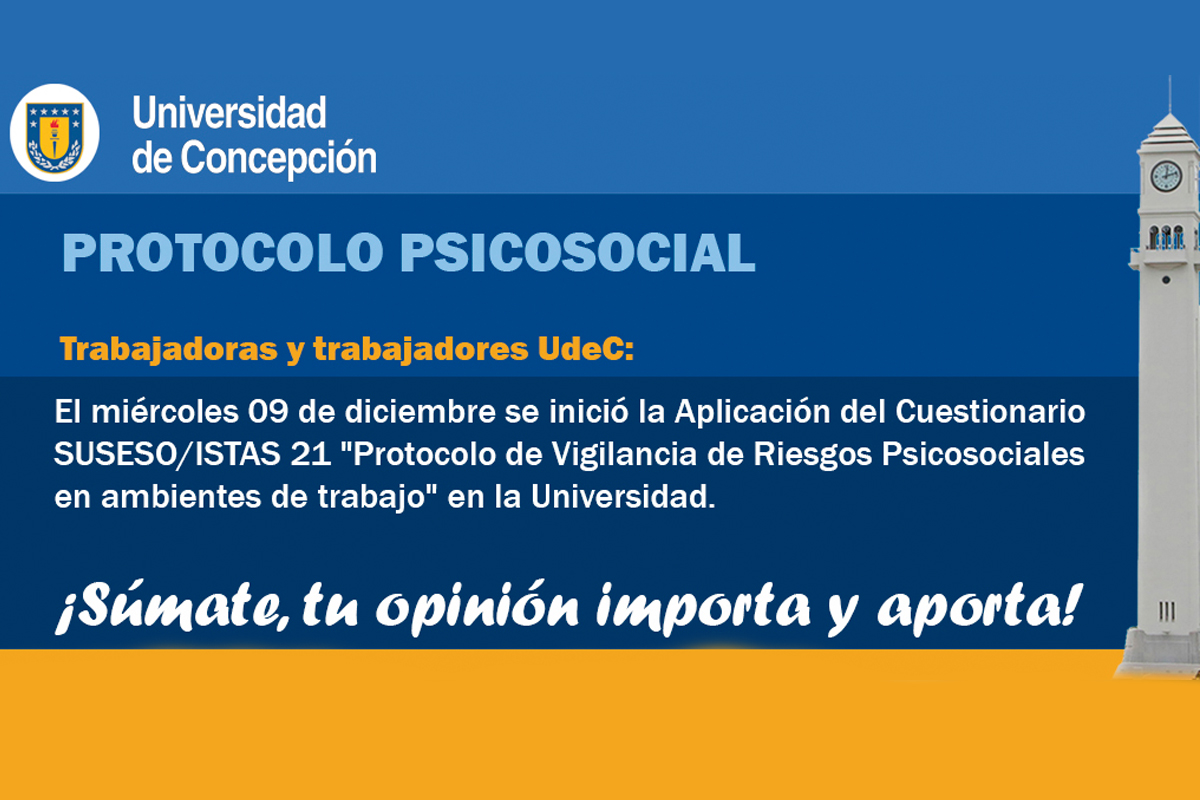 Universidad de Concepción

PROTOCOLO PSICOSOCIAL

Trabajadoras y trabajadores UdeC:

El miércoles 09 de diciembre se inició la Aplicación del Cuestionario SUSESO/ISTAS 21 "Protocolo de Vigilancia de Riesgos Psicosociales en ambientes de trabajo" en la Universidad.

¡Súmate, tu opinión importa y aporta!